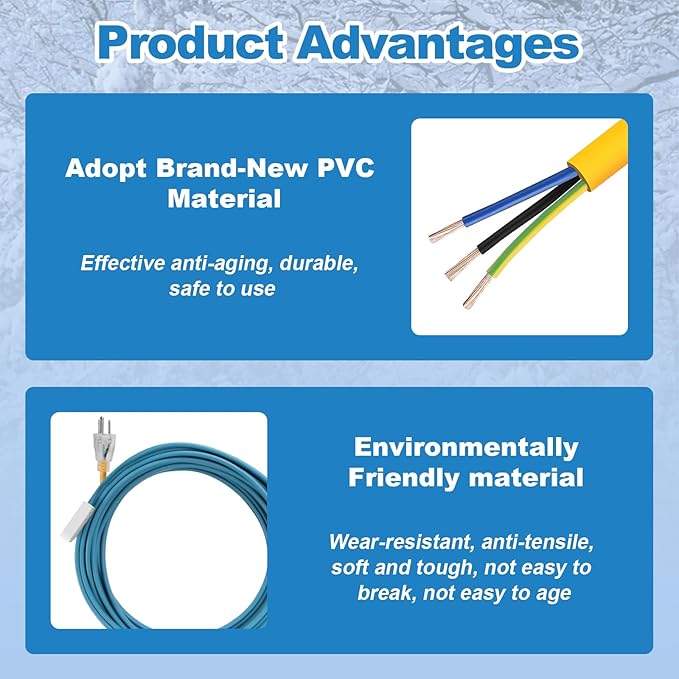 Product Advantages

Adopt Brand-New PVC Material

Effective anti-aging, durable, safe to use

Environmentally Friendly material

Wear-resistant, anti-tensile, soft and tough, not easy to break, not easy to age